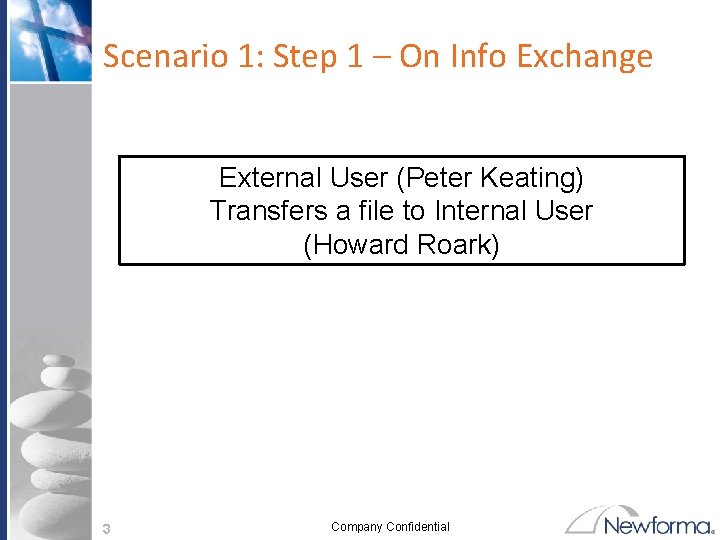 Scenario 1: Step 1 – On Info Exchange

External User (Peter Keating) Transfers a file to Internal User (Howard Roark)

3

Company Confidential

Newforma